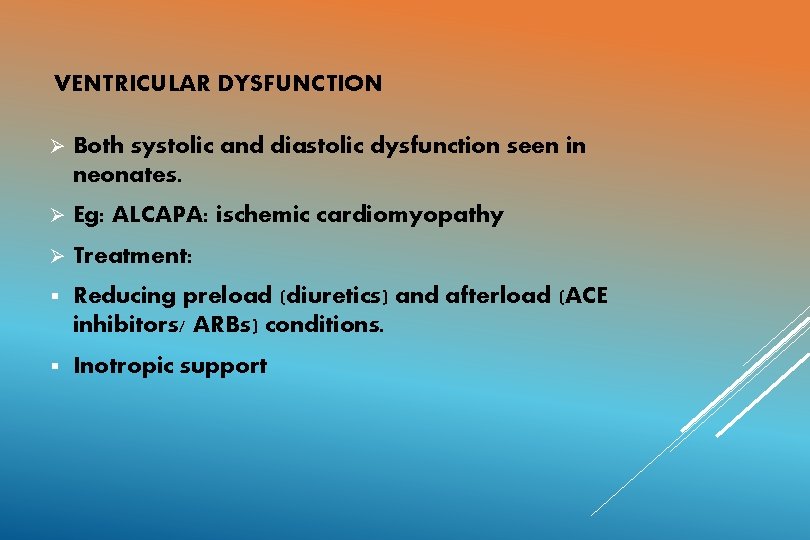 VENTRICULAR DYSFUNCTION

➢ Both systolic and diastolic dysfunction seen in neonates.

➢ Eg: ALCAPA: ischemic cardiomyopathy

➢ Treatment:

▪ Reducing preload (diuretics) and afterload (ACE inhibitors/ ARBs) conditions.

▪ Inotropic support